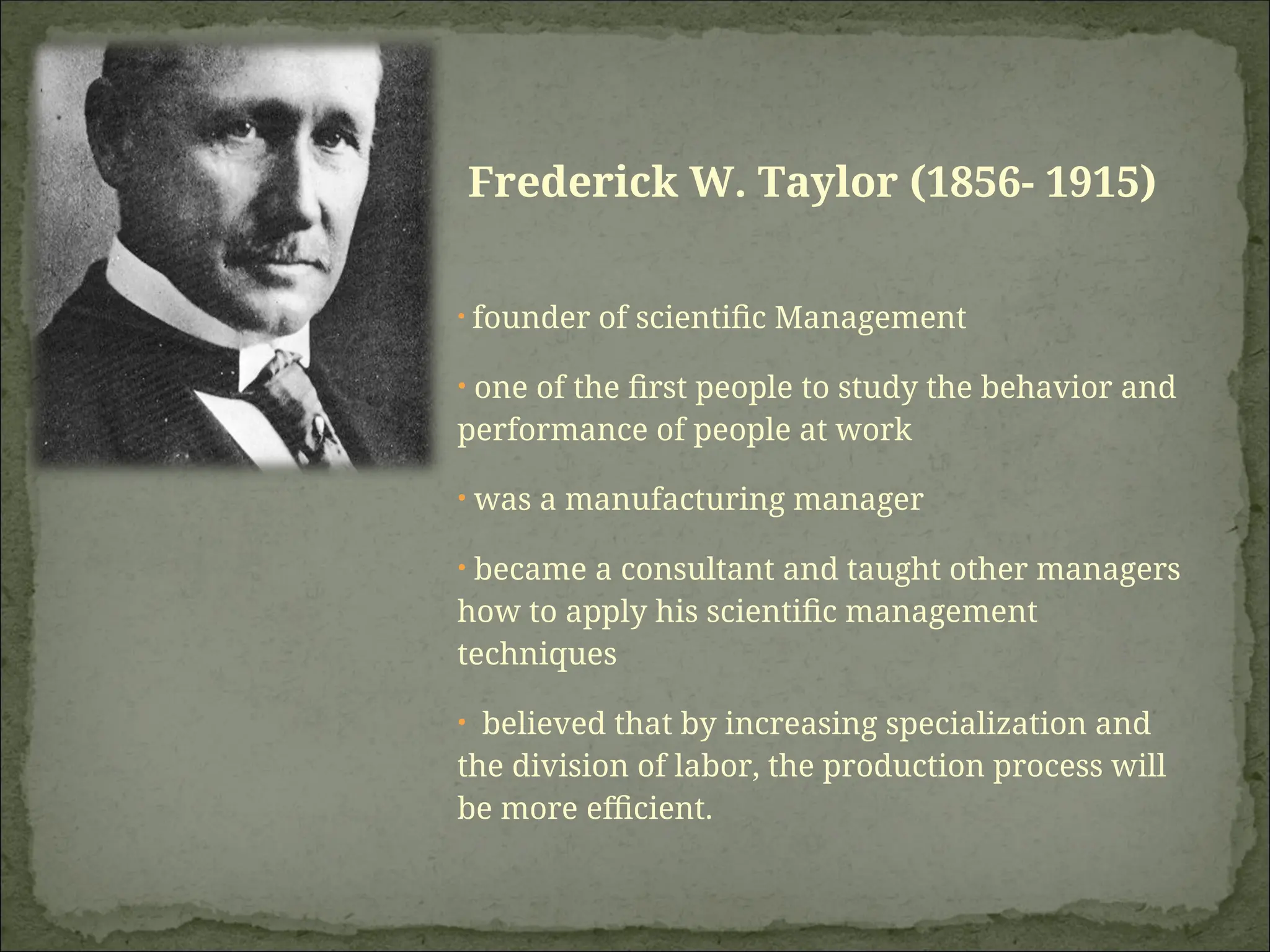 Frederick W. Taylor (1856- 1915)

• founder of scientific Management

• one of the first people to study the behavior and performance of people at work

• was a manufacturing manager

• became a consultant and taught other managers how to apply his scientific management techniques

• believed that by increasing specialization and the division of labor, the production process will be more efficient.